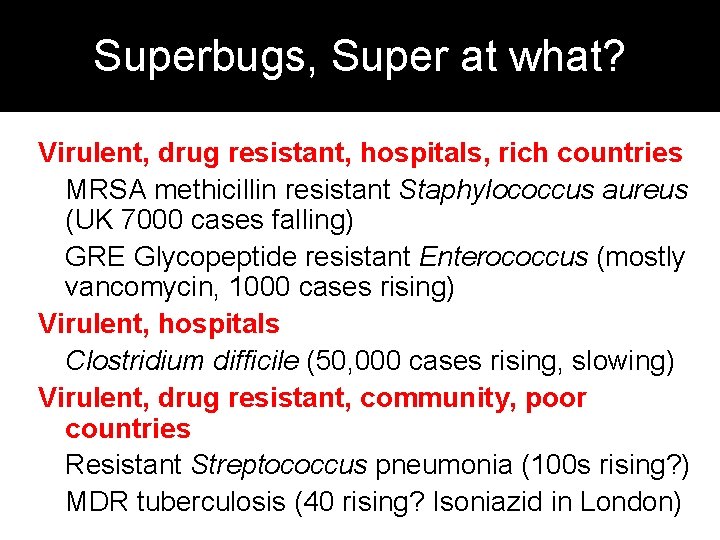 Superbugs, Super at what?

Virulent, drug resistant, hospitals, rich countries

MRSA methicillin resistant Staphylococcus aureus (UK 7000 cases falling)

GRE Glycopeptide resistant Enterococcus (mostly vancomycin, 1000 cases rising)

Virulent, hospitals

Clostridium difficile (50,000 cases rising, slowing)

Virulent, drug resistant, community, poor countries

Resistant Streptococcus pneumonia (100s rising?)

MDR tuberculosis (40 rising? Isoniazid in London)